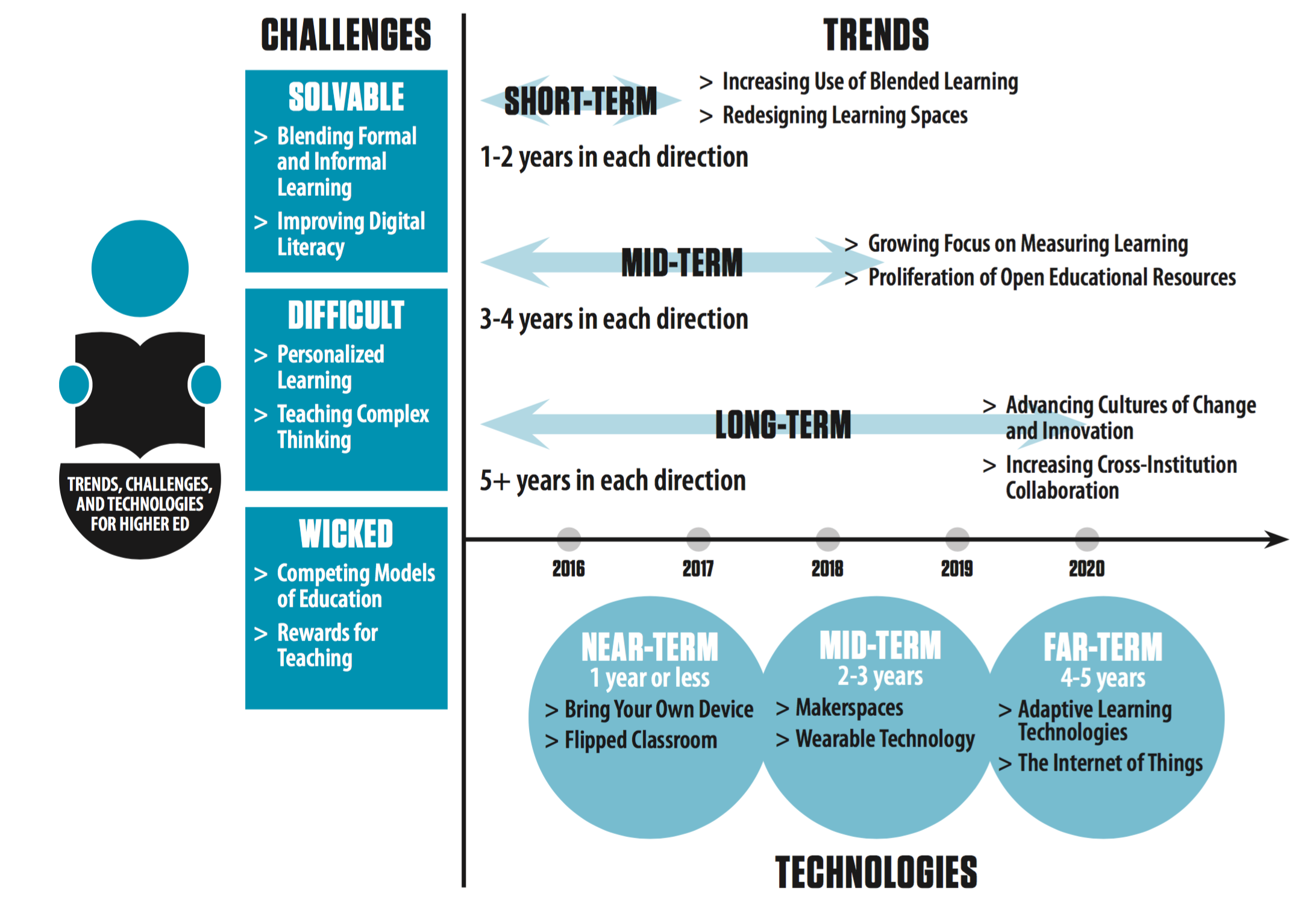 TRENDS, CHALLENGES, AND TECHNOLOGIES FOR HIGHER ED

CHALLENGES

SOLVABLE
> Blending Formal and Informal Learning
> Improving Digital Literacy

DIFFICULT
> Personalized Learning
> Teaching Complex Thinking

WICKED
> Competing Models of Education
> Rewards for Teaching

TRENDS

SHORT-TERM
> Increasing Use of Blended Learning
> Redesigning Learning Spaces
1-2 years in each direction

MID-TERM
> Growing Focus on Measuring Learning
> Proliferation of Open Educational Resources
3-4 years in each direction

LONG-TERM
> Advancing Cultures of Change and Innovation
> Increasing Cross-Institution Collaboration
5+ years in each direction

2016
2017
2018
2019
2020

NEAR-TERM
1 year or less
> Bring Your Own Device
> Flipped Classroom

MID-TERM
2-3 years
> Makerspaces
> Wearable Technology

FAR-TERM
4-5 years
> Adaptive Learning Technologies
> The Internet of Things

TECHNOLOGIES